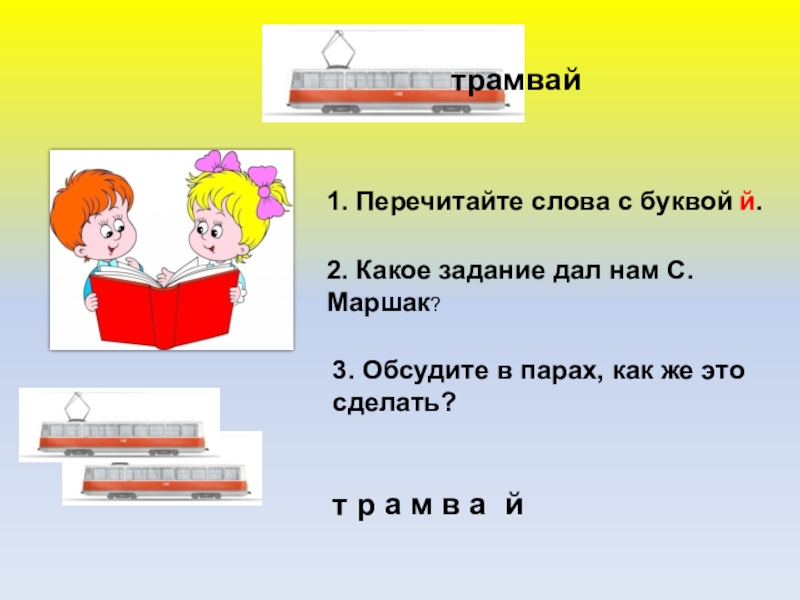 трамвай

1. Перечитайте слова с буквой й.

2. Какое задание дал нам С. Маршак?

3. Обсудите в парах, как же это сделать?

т р а м в а й